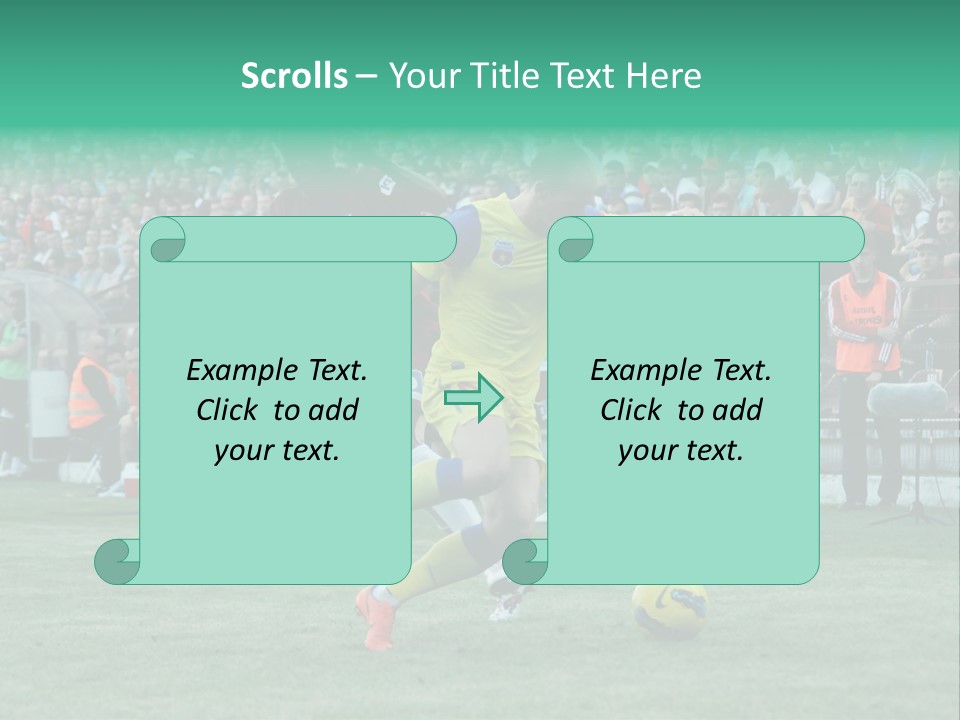 Scrolls – Your Title Text Here

Example Text. Click to add your text.

Example Text. Click to add your text.